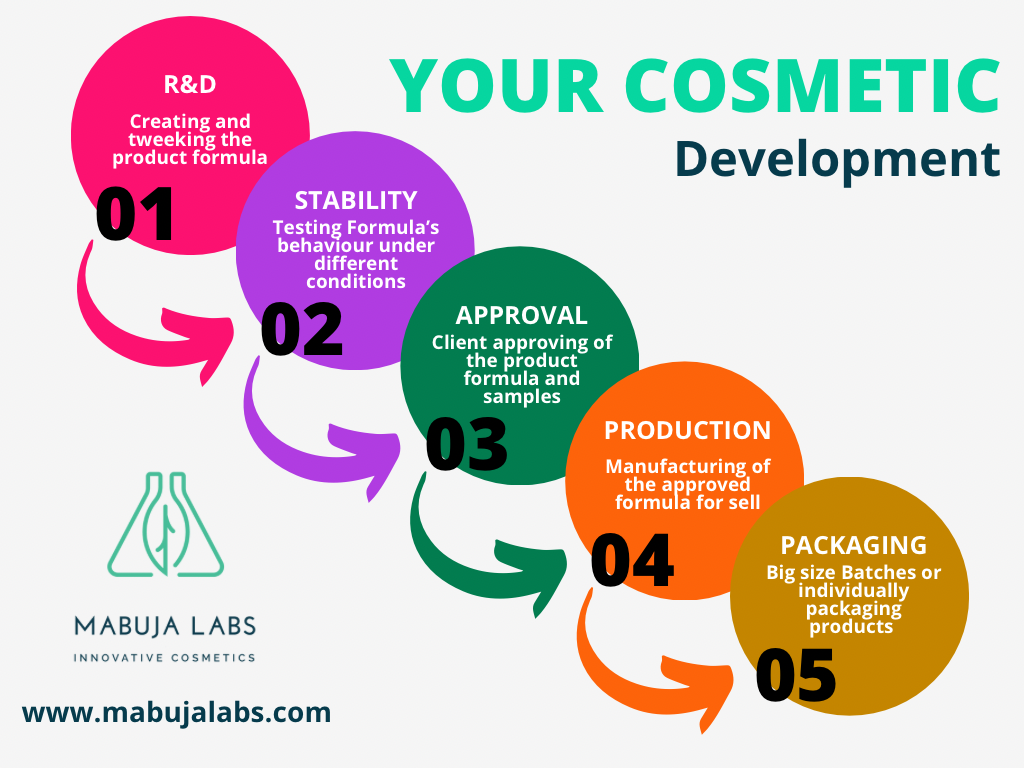 YOUR COSMETIC
Development

R&D
Creating and tweeking the product formula
01

STABILITY
Testing Formula's behaviour under different conditions
02

APPROVAL
Client approving of the product formula and samples
03

PRODUCTION
Manufacturing of the approved formula for sell
04

PACKAGING
Big size Batches or individually packaging products
05

MABUJA LABS
INNOVATIVE COSMETICS

www.mabujalabs.com